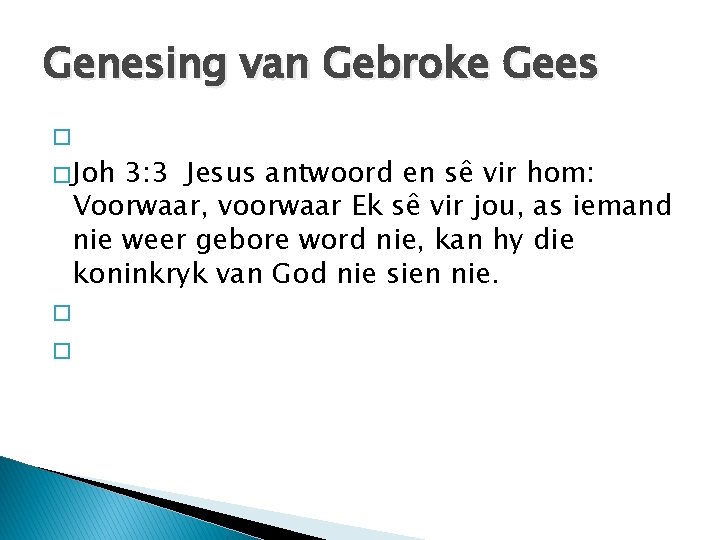 Genesing van Gebroke Gees

Joh 3:3 Jesus antwoord en sê vir hom: Voorwaar, voorwaar Ek sê vir jou, as iemand nie weer gebore word nie, kan hy die koninkryk van God nie sien nie.